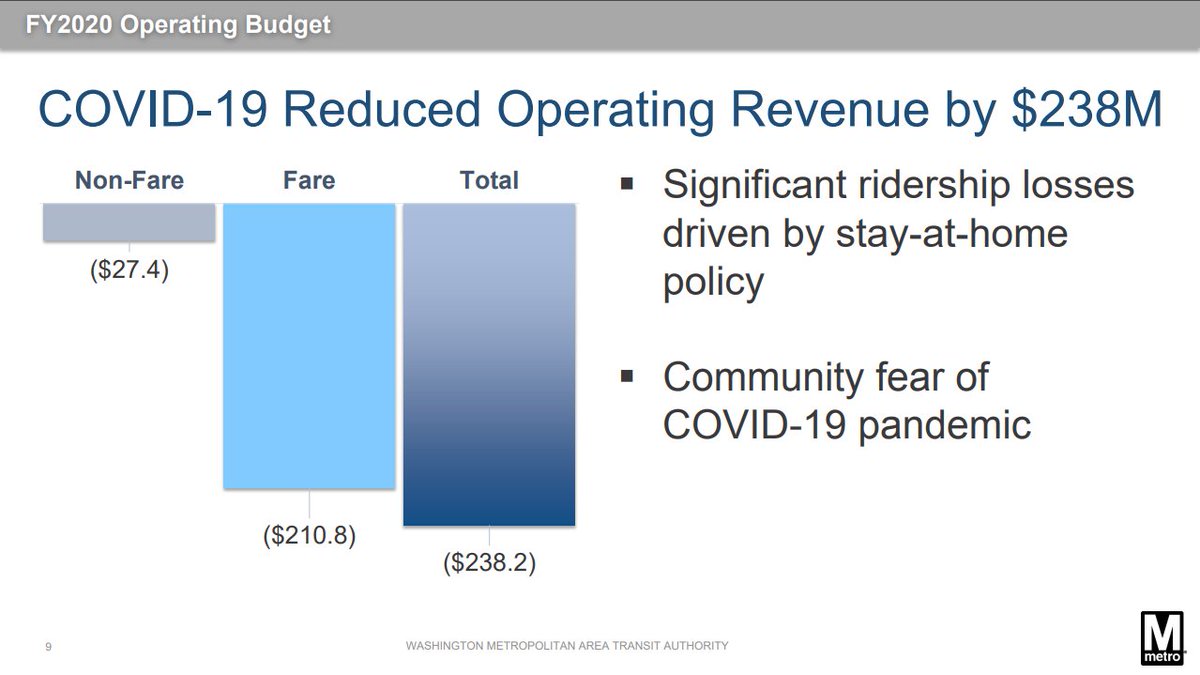 FY2020 Operating Budget

COVID-19 Reduced Operating Revenue by $238M

Non-Fare
Fare
Total

($27.4)
($210.8)
($238.2)

▪ Significant ridership losses driven by stay-at-home policy

▪ Community fear of COVID-19 pandemic

9

WASHINGTON METROPOLITAN AREA TRANSIT AUTHORITY

M
metro